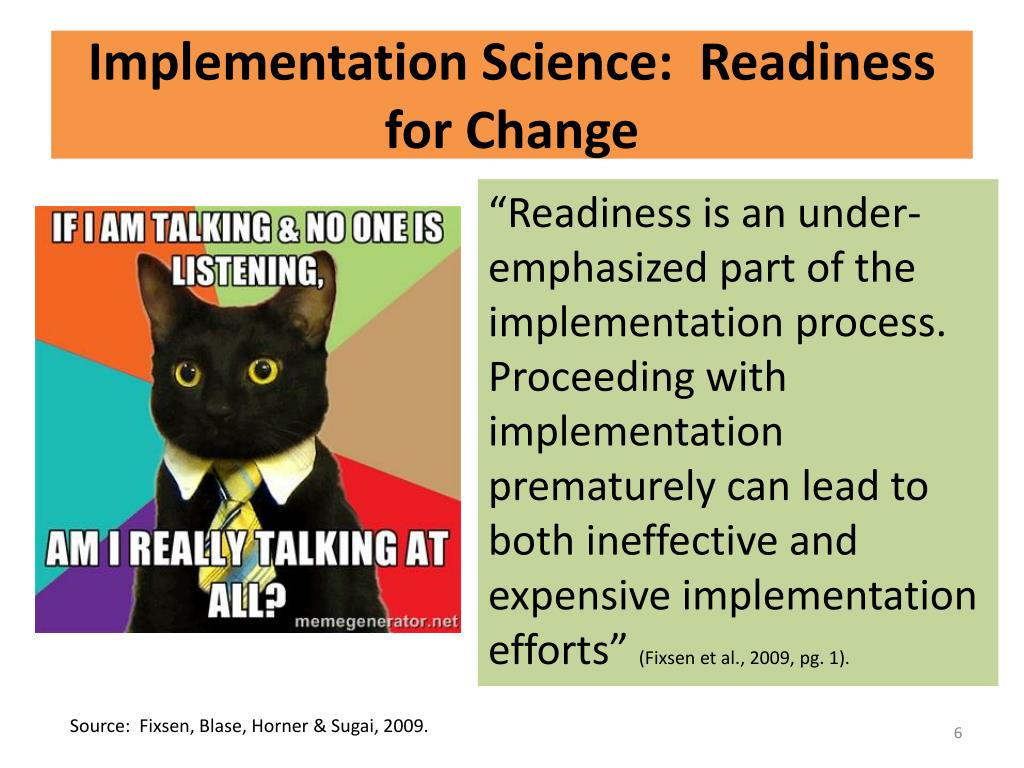 Implementation Science: Readiness for Change

IF I AM TALKING & NO ONE IS LISTENING,

AM I REALLY TALKING AT ALL?

memegenerator.net

"Readiness is an under-emphasized part of the implementation process. Proceeding with implementation prematurely can lead to both ineffective and expensive implementation efforts" (Fixsen et al., 2009, pg. 1).

Source: Fixsen, Blase, Horner & Sugai, 2009.

6